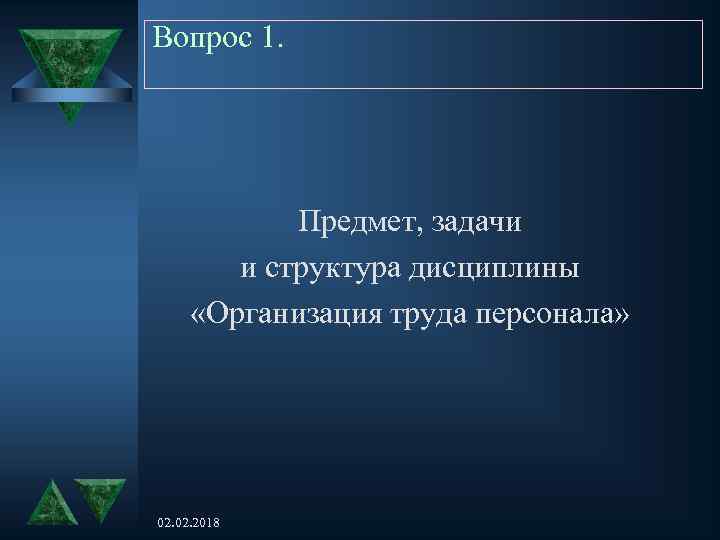 Вопрос 1.

Предмет, задачи
и структура дисциплины
«Организация труда персонала»

02.02.2018